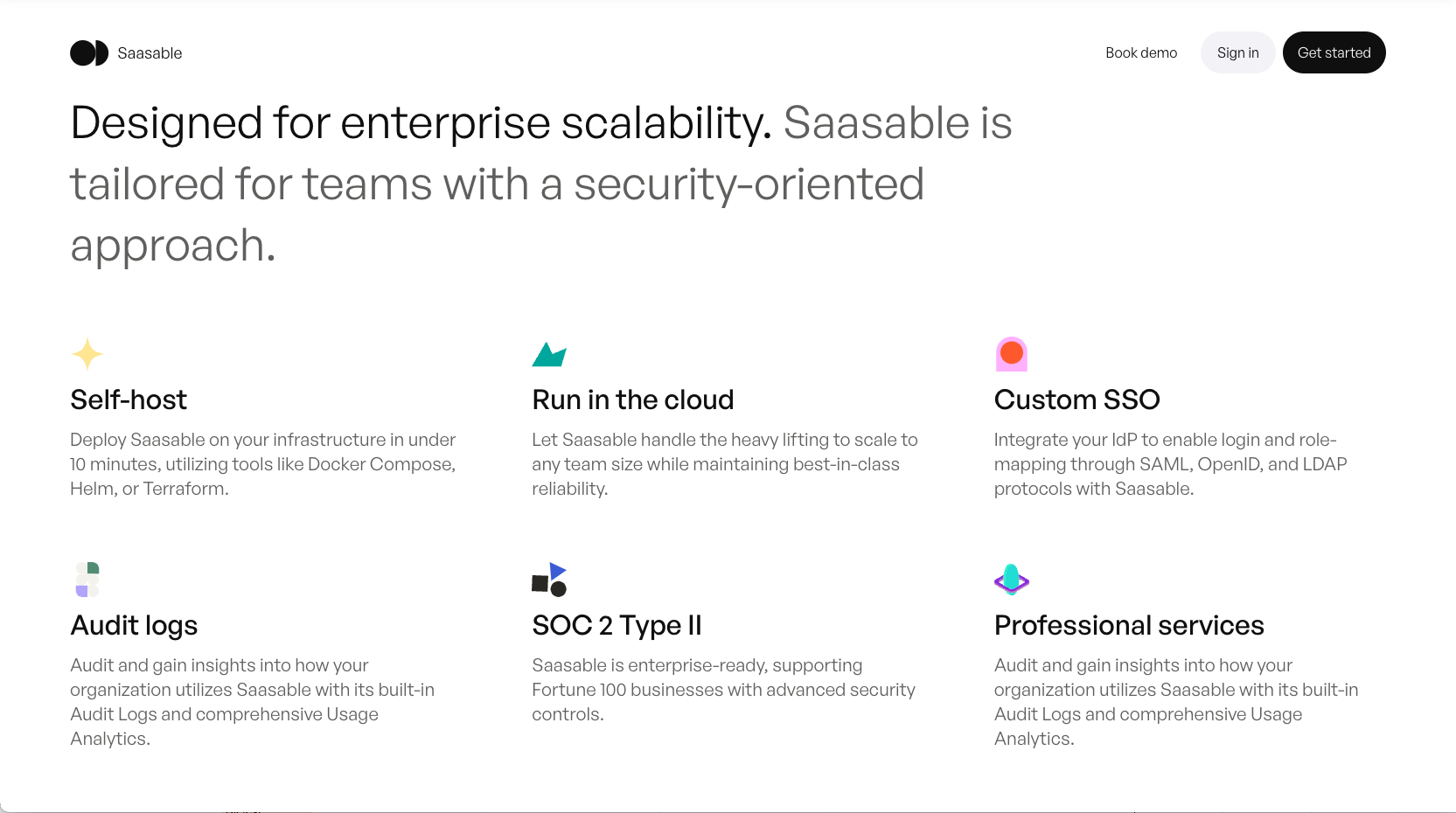 Saasable

Book demo Sign in Get started

Designed for enterprise scalability. Saasable is tailored for teams with a security-oriented approach.

Self-host

Deploy Saasable on your infrastructure in under 10 minutes, utilizing tools like Docker Compose, Helm, or Terraform.

Run in the cloud

Let Saasable handle the heavy lifting to scale to any team size while maintaining best-in-class reliability.

Custom SSO

Integrate your IdP to enable login and role-mapping through SAML, OpenID, and LDAP protocols with Saasable.

Audit logs

Audit and gain insights into how your organization utilizes Saasable with its built-in Audit Logs and comprehensive Usage Analytics.

SOC 2 Type II

Saasable is enterprise-ready, supporting Fortune 100 businesses with advanced security controls.

Professional services

Audit and gain insights into how your organization utilizes Saasable with its built-in Audit Logs and comprehensive Usage Analytics.